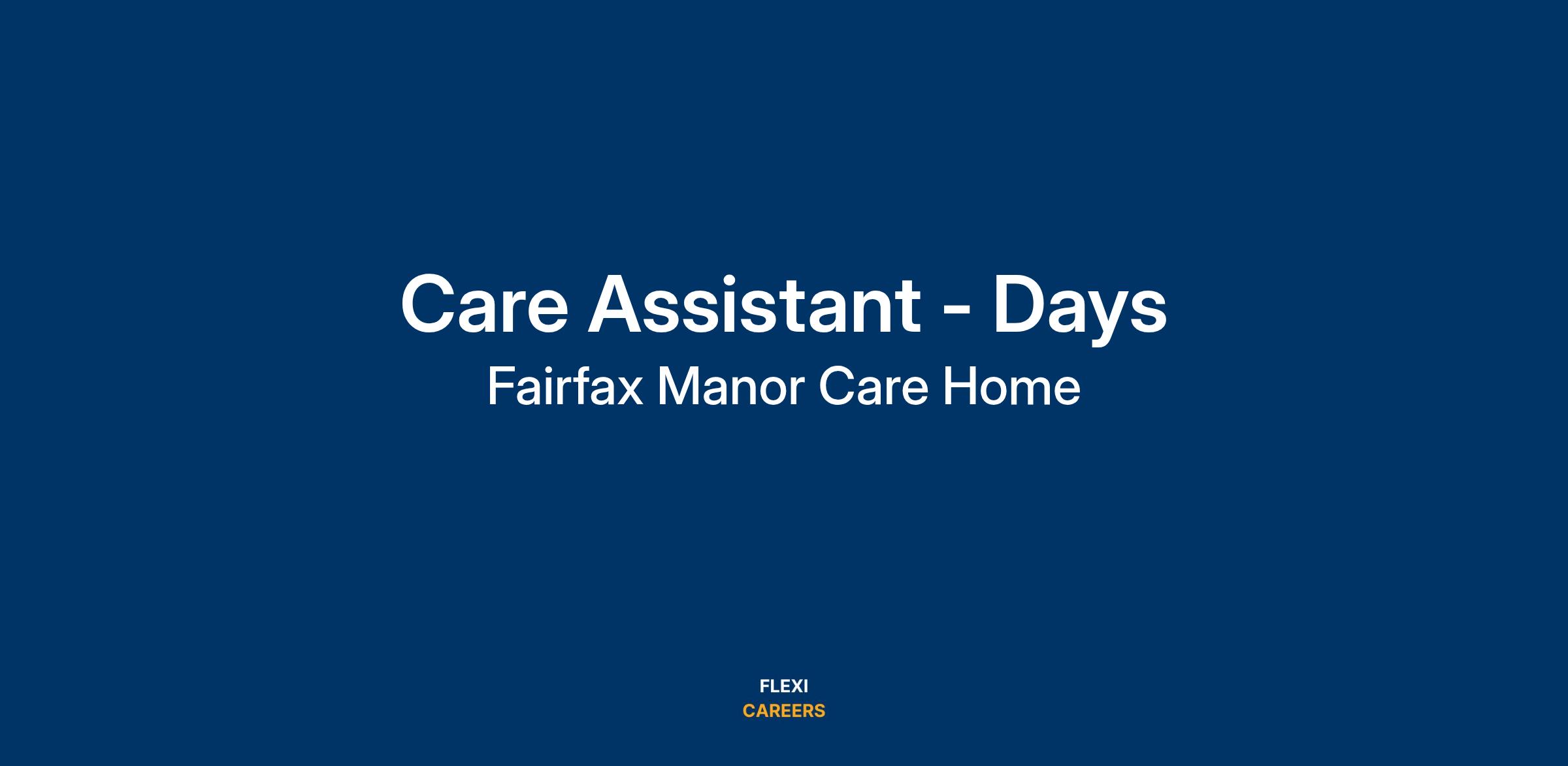 Care Assistant - Days
Fairfax Manor Care Home

FLEXI
CAREERS